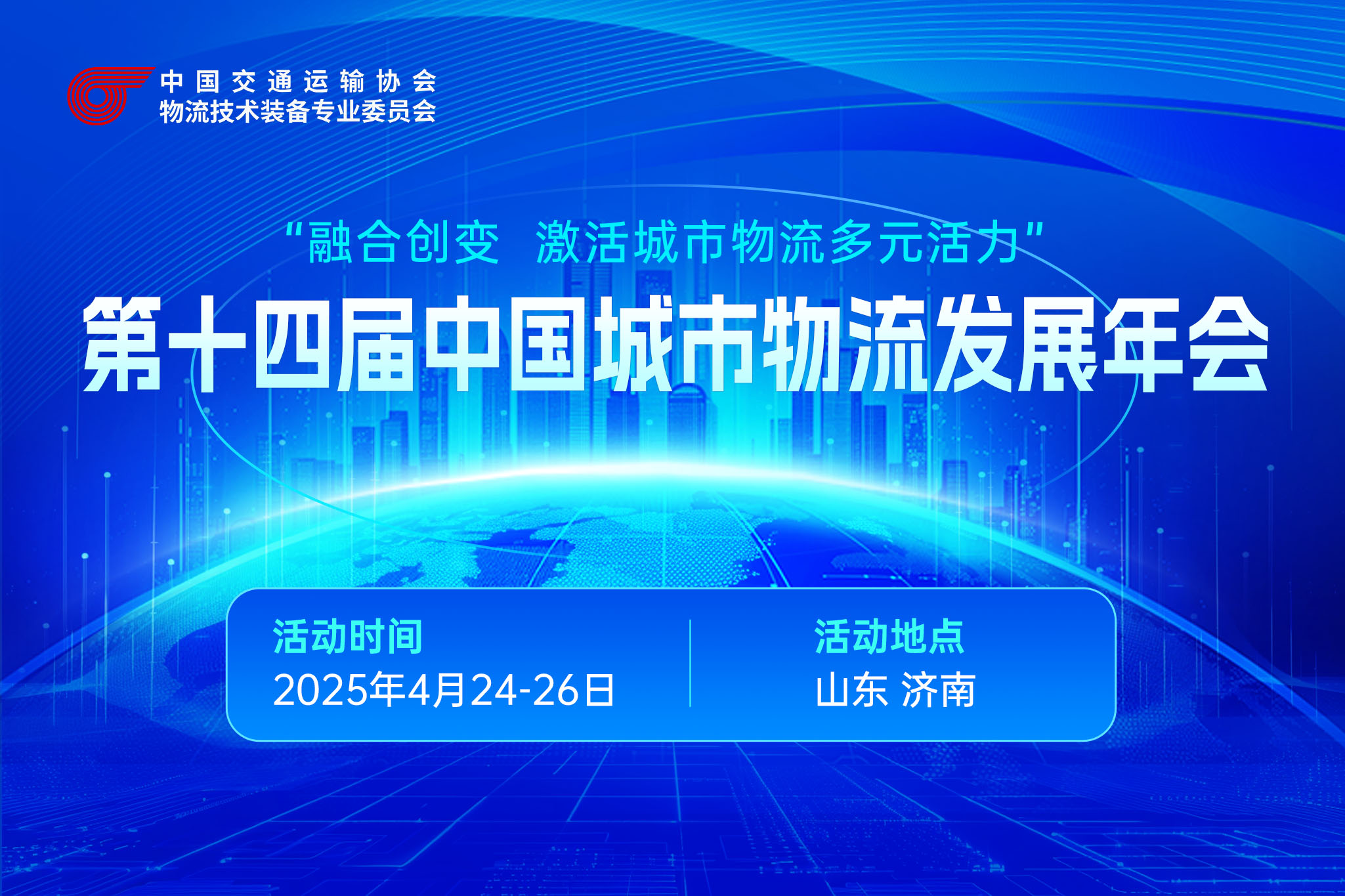 中国交通运输协会
物流技术装备专业委员会

“融合创变 激活城市物流多元活力”

第十四届中国城市物流发展年会

活动时间
2025年4月24-26日

活动地点
山东 济南